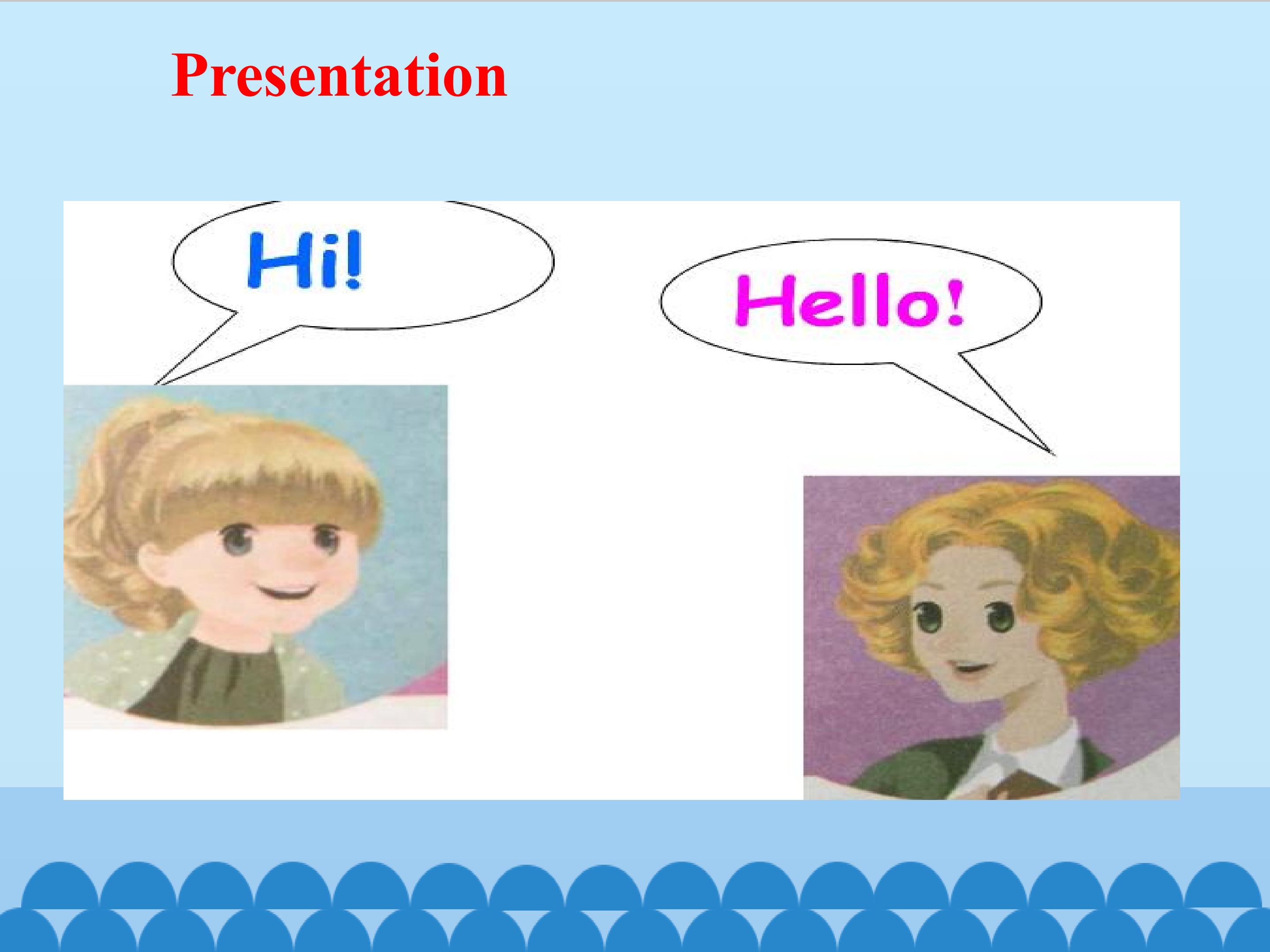 Presentation

Hi!

Hello!